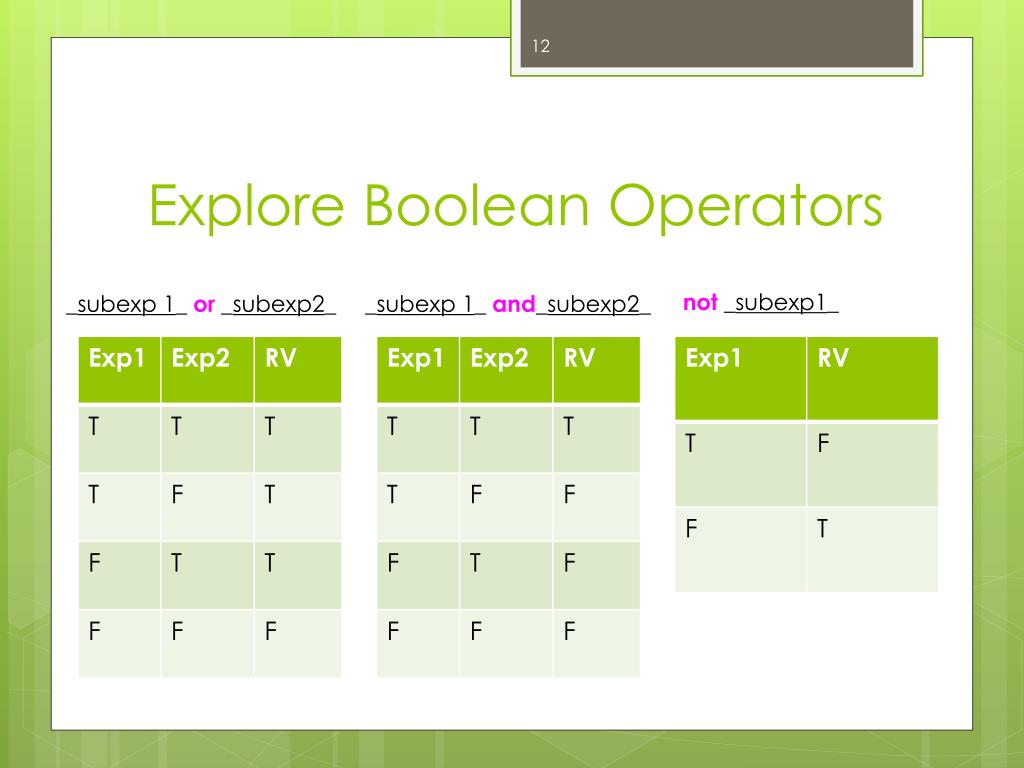 12

Explore Boolean Operators

_subexp 1_ or _subexp2_

| Exp1 | Exp2 | RV |
|---|---|---|
| T | T | T |
| T | F | T |
| F | T | T |
| F | F | F |

_subexp 1_ and_subexp2_

| Exp1 | Exp2 | RV |
|---|---|---|
| T | T | T |
| T | F | F |
| F | T | F |
| F | F | F |

not _subexp1_

| Exp1 | RV |
|---|---|
| T | F |
| F | T |